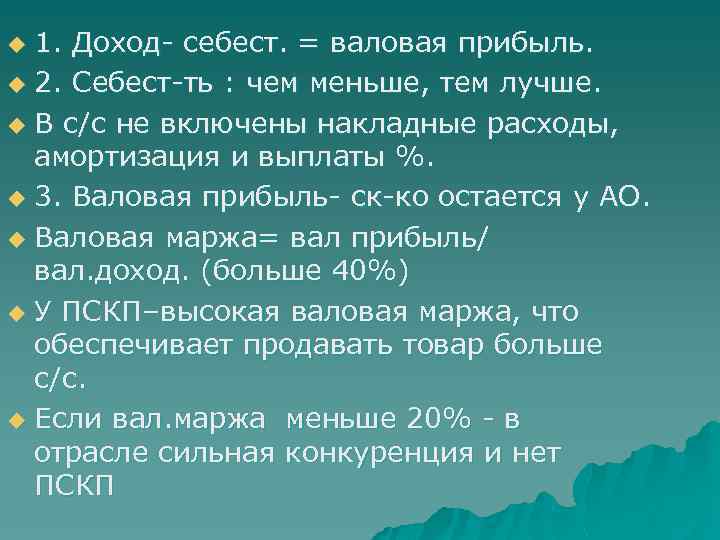 1. Доход- себест. = валовая прибыль.

2. Себест-ть : чем меньше, тем лучше.

В с/с не включены накладные расходы, амортизация и выплаты %.

3. Валовая прибыль- ск-ко остается у АО.

Валовая маржа= вал прибыль/ вал.доход. (больше 40%)

У ПСКП–высокая валовая маржа, что обеспечивает продавать товар больше с/с.

Если вал.маржа меньше 20% - в отрасле сильная конкуренция и нет ПСКП